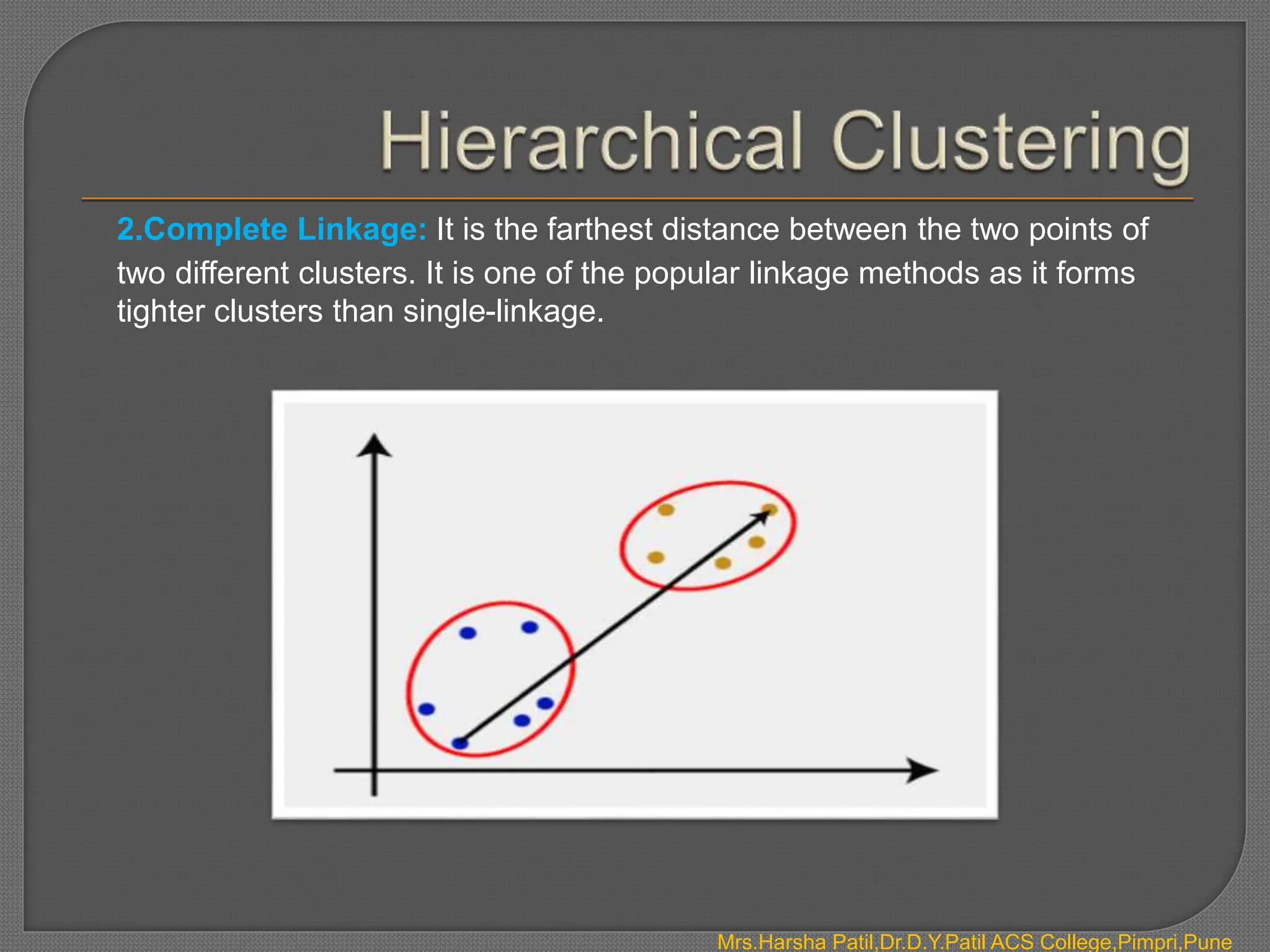 Hierarchical Clustering

2.Complete Linkage: It is the farthest distance between the two points of two different clusters. It is one of the popular linkage methods as it forms tighter clusters than single-linkage.

Mrs.Harsha Patil,Dr.D.Y.Patil ACS College,Pimpri,Pune